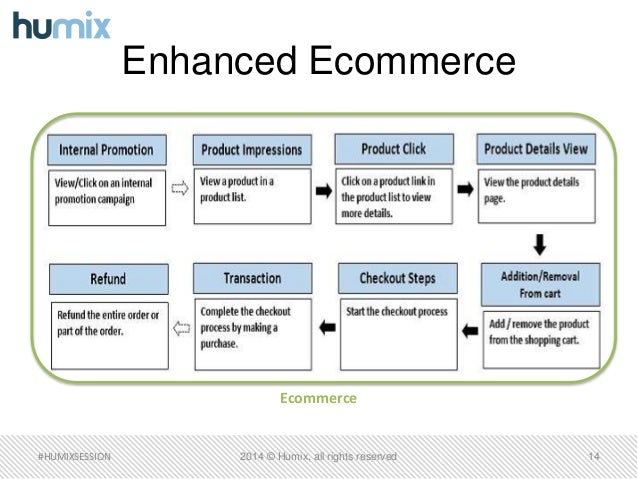 humix

Enhanced Ecommerce

Internal Promotion

View/Click on an internal promotion campaign

Product Impressions

View a product in a product list.

Product Click

Click on a product link in the product list to view more details.

Product Details View

View the product details page.

Addition/Removal From cart

Add / remove the product from the shopping cart.

Checkout Steps

Start the checkout process

Transaction

Complete the checkout process by making a purchase.

Refund

Refund the entire order or part of the order.

Ecommerce

#HUMIXSESSION

2014 © Humix, all rights reserved

14